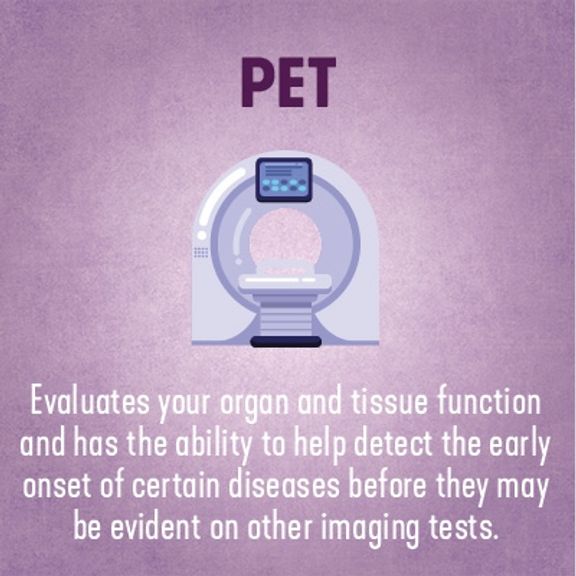 PET

Evaluates your organ and tissue function and has the ability to help detect the early onset of certain diseases before they may be evident on other imaging tests.